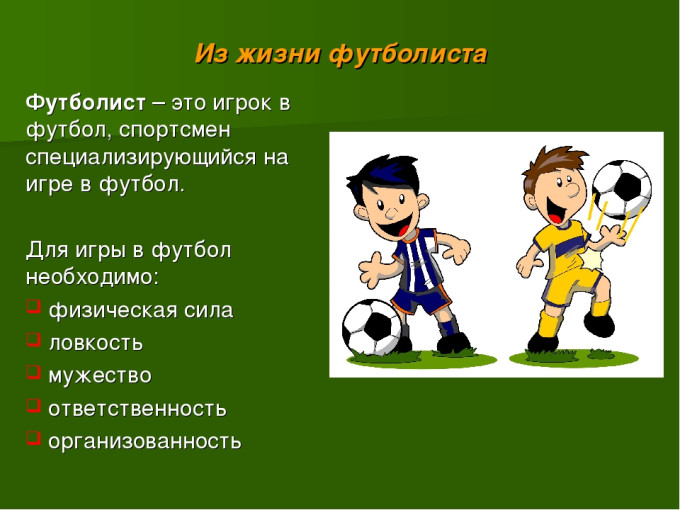 Из жизни футболиста

Футболист – это игрок в футбол, спортсмен специализирующийся на игре в футбол.

Для игры в футбол необходимо:
- физическая сила
- ловкость
- мужество
- ответственность
- организованность